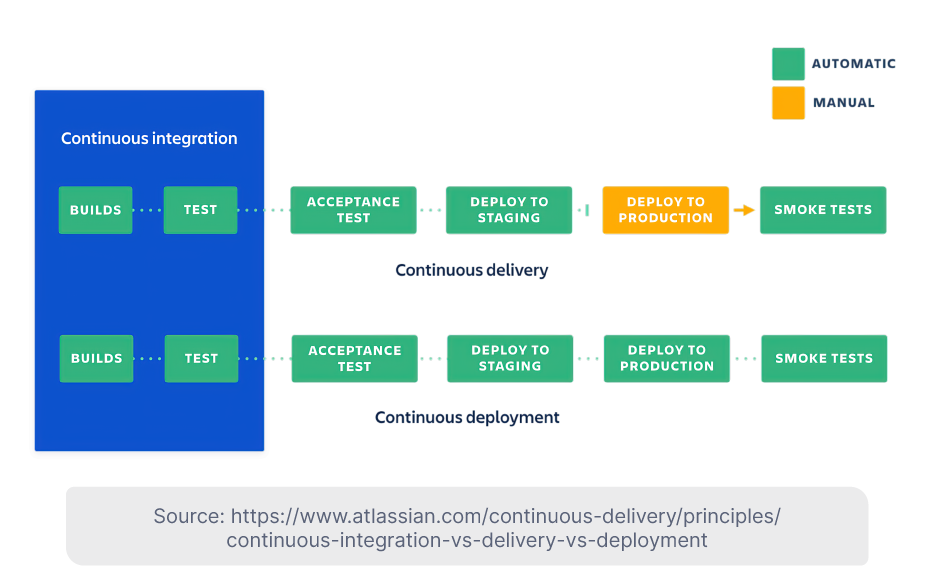 AUTOMATIC
MANUAL

Continuous integration

BUILDS
TEST
ACCEPTANCE TEST
DEPLOY TO STAGING
DEPLOY TO PRODUCTION
SMOKE TESTS

Continuous delivery

BUILDS
TEST
ACCEPTANCE TEST
DEPLOY TO STAGING
DEPLOY TO PRODUCTION
SMOKE TESTS

Continuous deployment

Source: https://www.atlassian.com/continuous-delivery/principles/continuous-integration-vs-delivery-vs-deployment